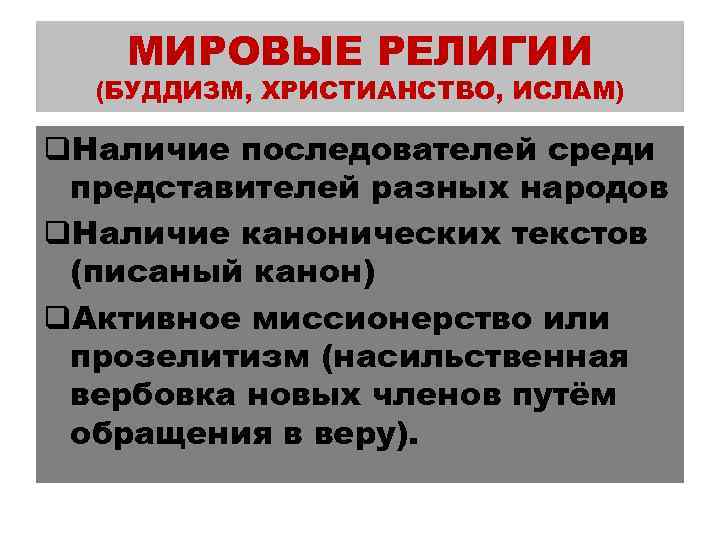 МИРОВЫЕ РЕЛИГИИ
(БУДДИЗМ, ХРИСТИАНСТВО, ИСЛАМ)

❑Наличие последователей среди представителей разных народов

❑Наличие канонических текстов (писаный канон)

❑Активное миссионерство или прозелитизм (насильственная вербовка новых членов путём обращения в веру).